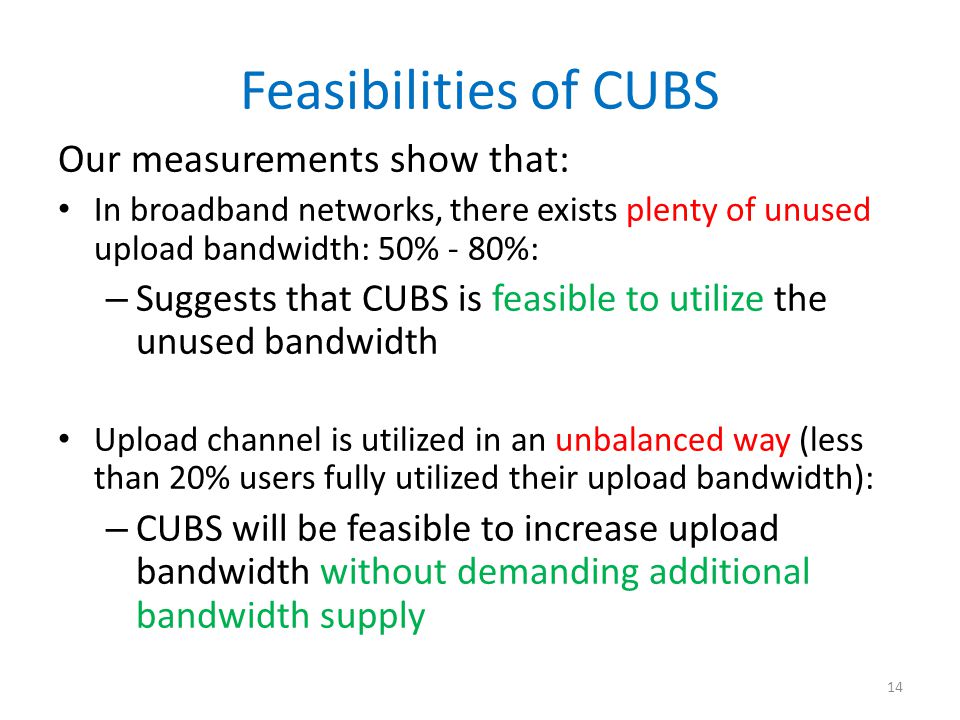 Feasibilities of CUBS

Our measurements show that:

• In broadband networks, there exists plenty of unused upload bandwidth: 50% - 80%:

– Suggests that CUBS is feasible to utilize the unused bandwidth

• Upload channel is utilized in an unbalanced way (less than 20% users fully utilized their upload bandwidth):

– CUBS will be feasible to increase upload bandwidth without demanding additional bandwidth supply

14